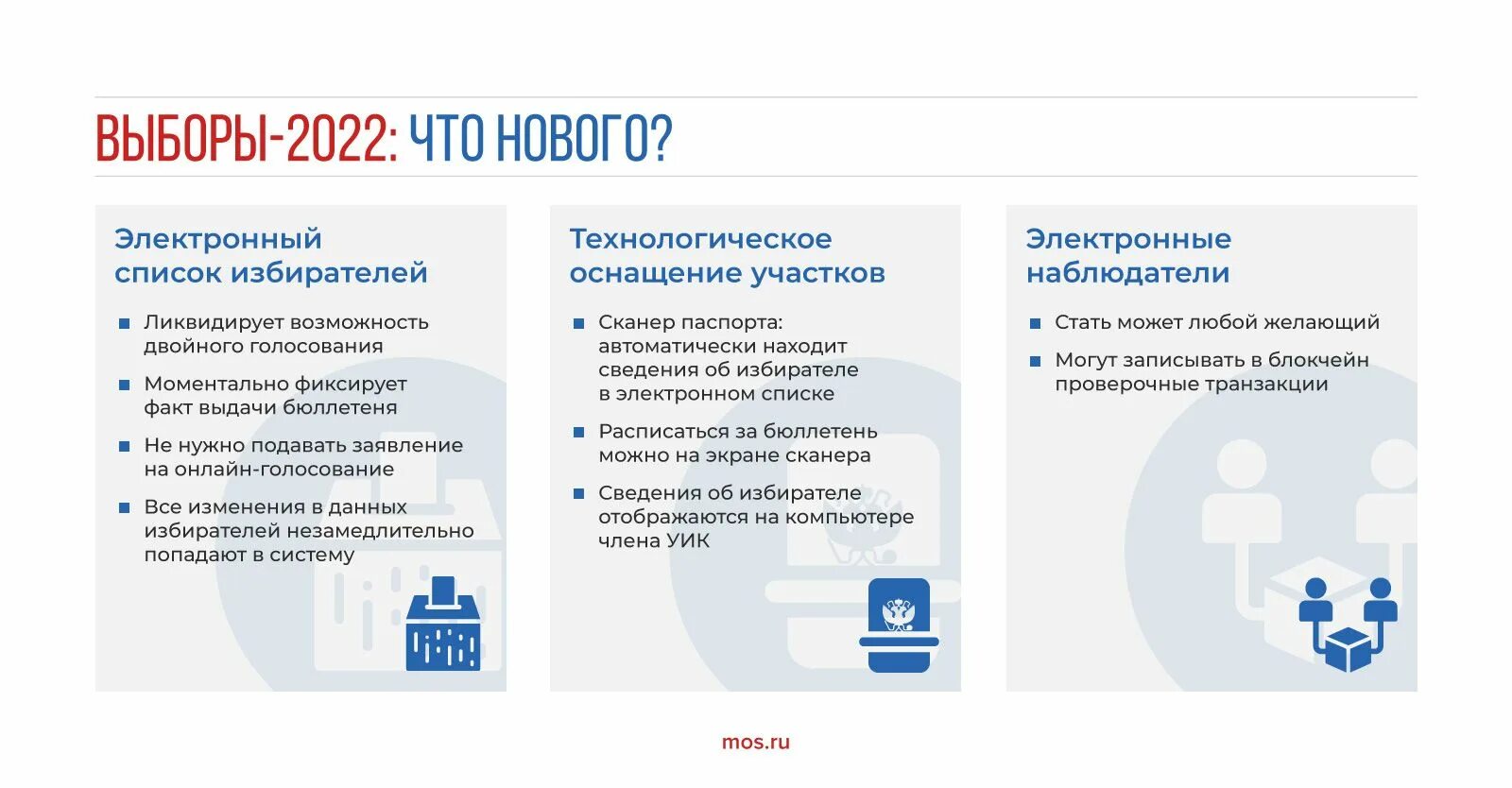 ВЫБОРЫ-2022: ЧТО НОВОГО?

Электронный список избирателей

Ликвидирует возможность двойного голосования

Моментально фиксирует факт выдачи бюллетеня

Не нужно подавать заявление на онлайн-голосование

Все изменения в данных избирателей незамедлительно попадают в систему

Технологическое оснащение участков

Сканер паспорта: автоматически находит сведения об избирателе в электронном списке

Расписаться за бюллетень можно на экране сканера

Сведения об избирателе отображаются на компьютере члена УИК

Электронные наблюдатели

Стать может любой желающий

Могут записывать в блокчейн проверочные транзакции

mos.ru